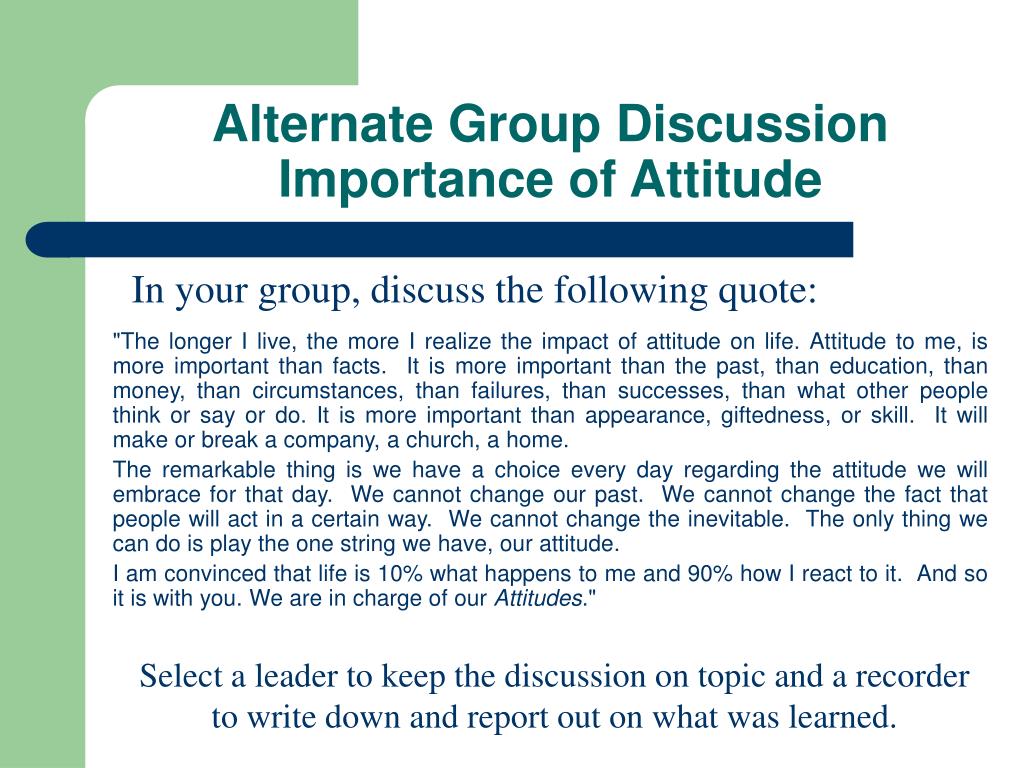 Alternate Group Discussion
Importance of Attitude

In your group, discuss the following quote:

"The longer I live, the more I realize the impact of attitude on life. Attitude to me, is more important than facts. It is more important than the past, than education, than money, than circumstances, than failures, than successes, than what other people think or say or do. It is more important than appearance, giftedness, or skill. It will make or break a company, a church, a home.

The remarkable thing is we have a choice every day regarding the attitude we will embrace for that day. We cannot change our past. We cannot change the fact that people will act in a certain way. We cannot change the inevitable. The only thing we can do is play the one string we have, our attitude.

I am convinced that life is 10% what happens to me and 90% how I react to it. And so it is with you. We are in charge of our Attitudes."

Select a leader to keep the discussion on topic and a recorder to write down and report out on what was learned.